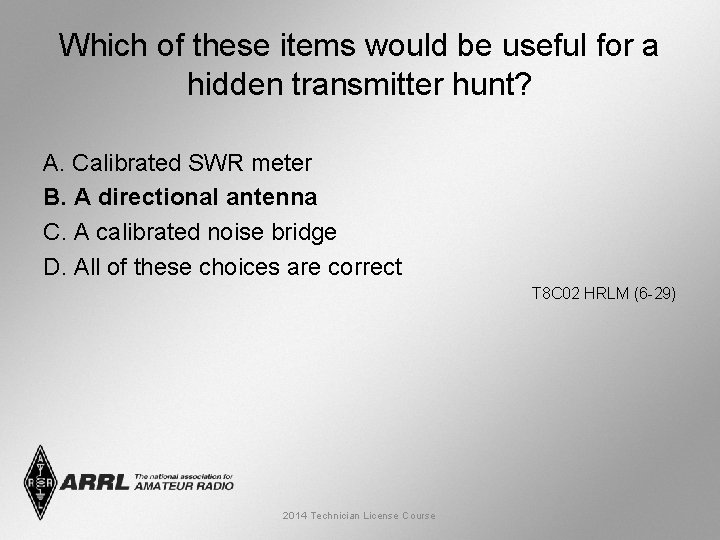 Which of these items would be useful for a hidden transmitter hunt?

A. Calibrated SWR meter
B. A directional antenna
C. A calibrated noise bridge
D. All of these choices are correct

T8C02 HRLM (6-29)

ARRL The national association for AMATEUR RADIO

2014 Technician License Course